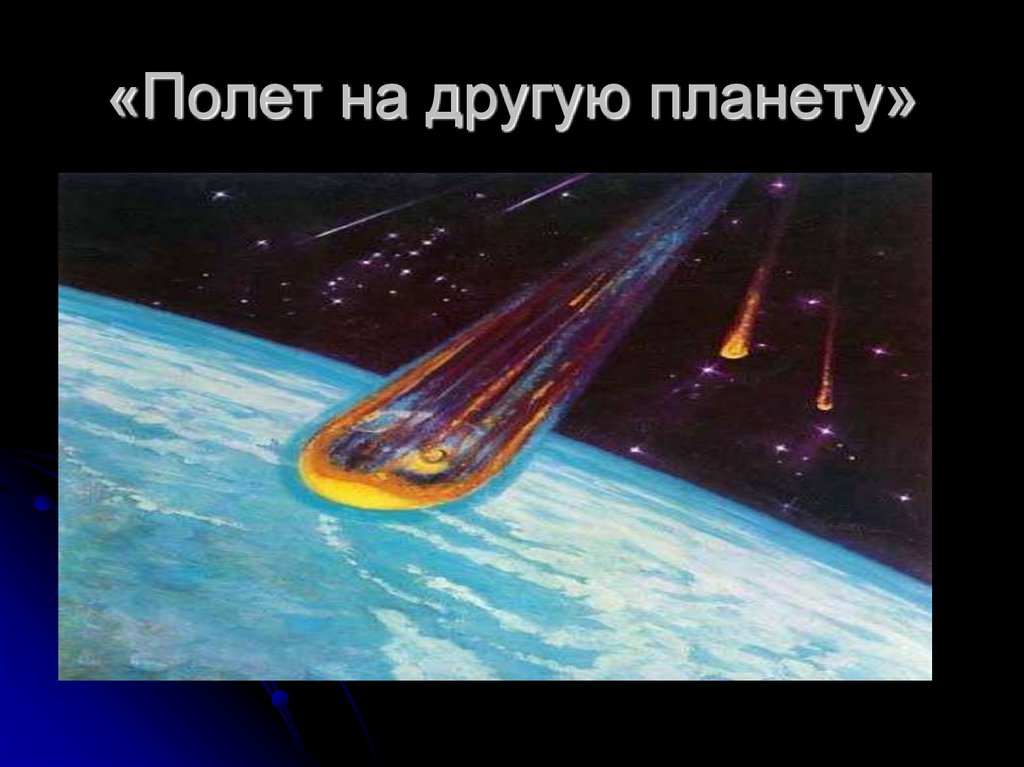 «Полет на другую планету»